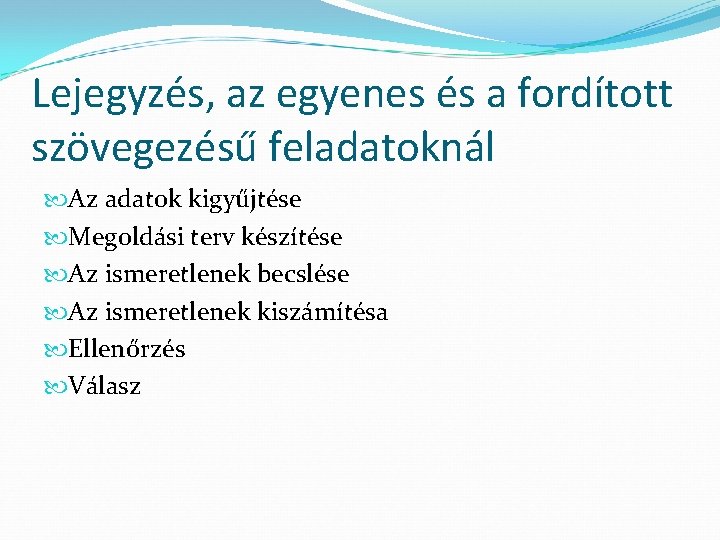 Lejegyzés, az egyenes és a fordított szövegezésű feladatoknál

Az adatok kigyűjtése
Megoldási terv készítése
Az ismeretlenek becslése
Az ismeretlenek kiszámítésa
Ellenőrzés
Válasz